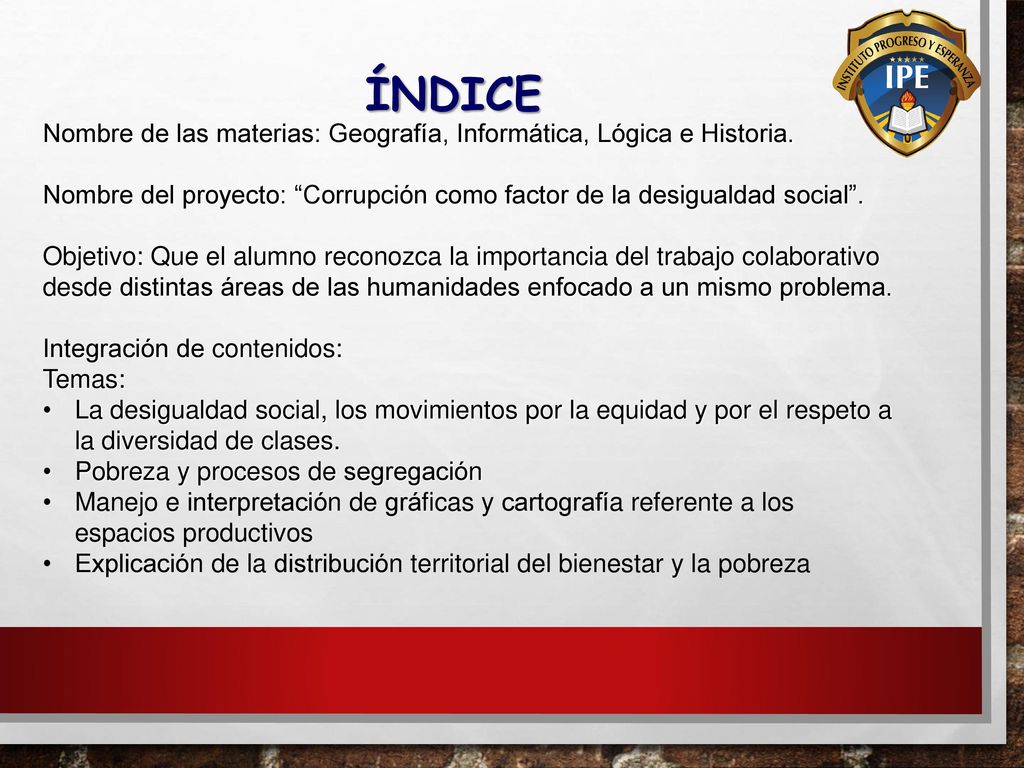 ÍNDICE

INSTITUTO PROGRESO Y ESPERANZA
IPE

Nombre de las materias: Geografía, Informática, Lógica e Historia.

Nombre del proyecto: “Corrupción como factor de la desigualdad social”.

Objetivo: Que el alumno reconozca la importancia del trabajo colaborativo desde distintas áreas de las humanidades enfocado a un mismo problema.

Integración de contenidos:
Temas:
• La desigualdad social, los movimientos por la equidad y por el respeto a la diversidad de clases.
• Pobreza y procesos de segregación
• Manejo e interpretación de gráficas y cartografía referente a los espacios productivos
• Explicación de la distribución territorial del bienestar y la pobreza